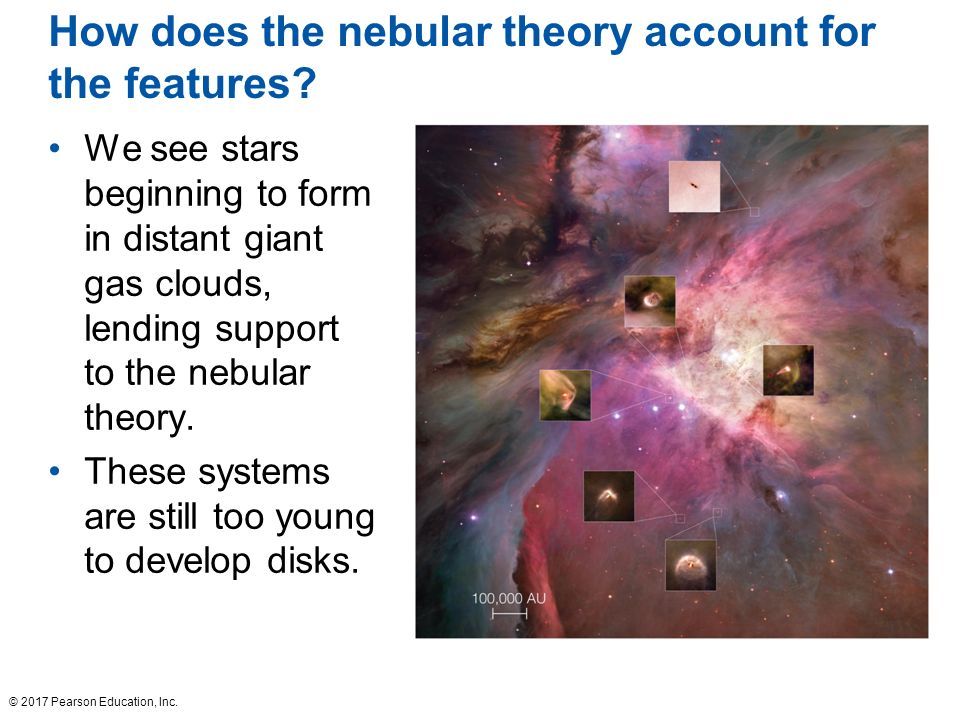 How does the nebular theory account for the features?

• We see stars beginning to form in distant giant gas clouds, lending support to the nebular theory.

• These systems are still too young to develop disks.

100,000 AU

© 2017 Pearson Education, Inc.